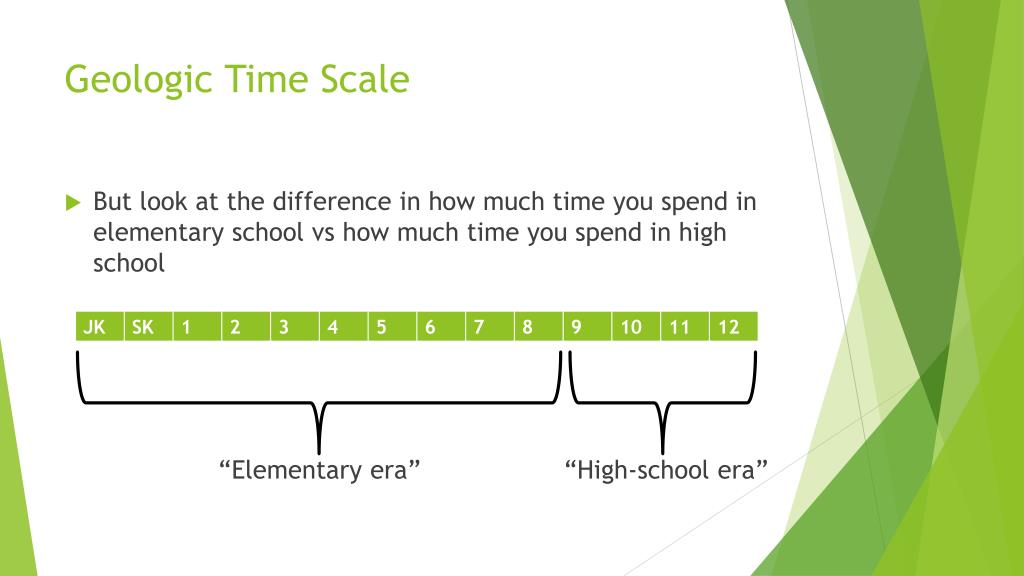 Geologic Time Scale

But look at the difference in how much time you spend in elementary school vs how much time you spend in high school

| JK | SK | 1 | 2 | 3 | 4 | 5 | 6 | 7 | 8 | 9 | 10 | 11 | 12 |
|---|---|---|---|---|---|---|---|---|---|---|---|---|---|

“Elementary era”

“High-school era”